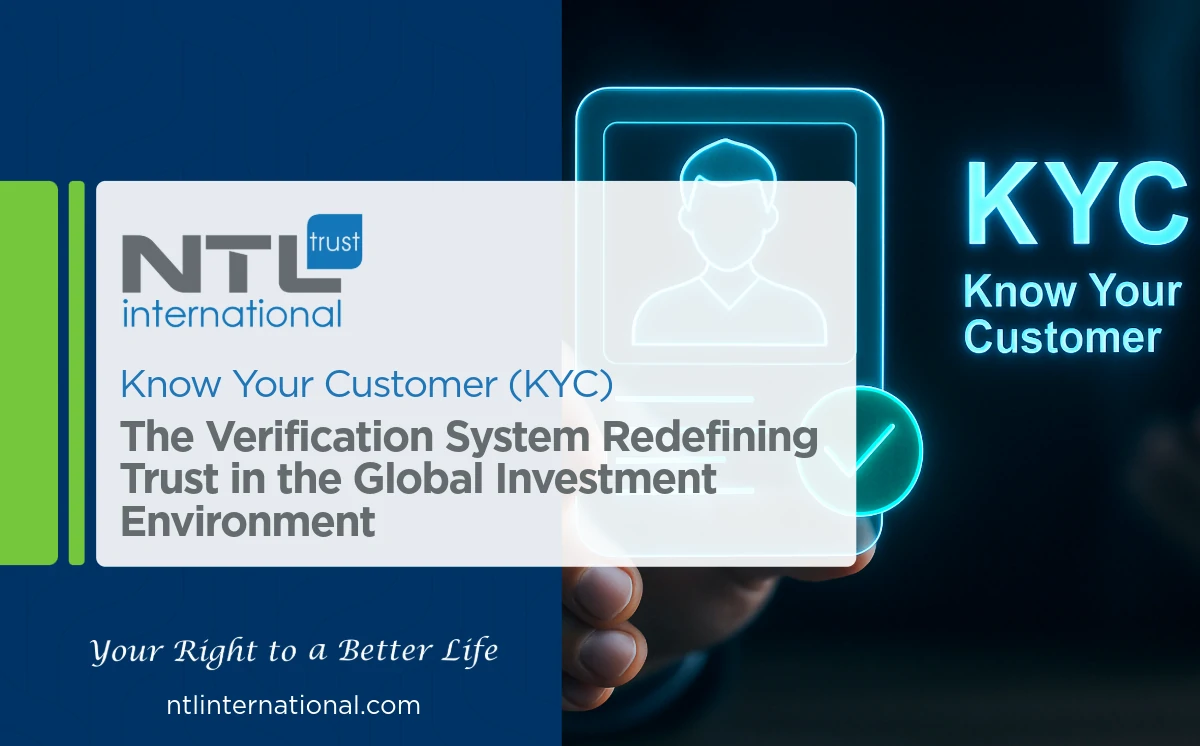 NTL trust
international

Know Your Customer (KYC)

The Verification System Redefining Trust in the Global Investment Environment

KYC
Know Your Customer

Your Right to a Better Life

ntlinternational.com